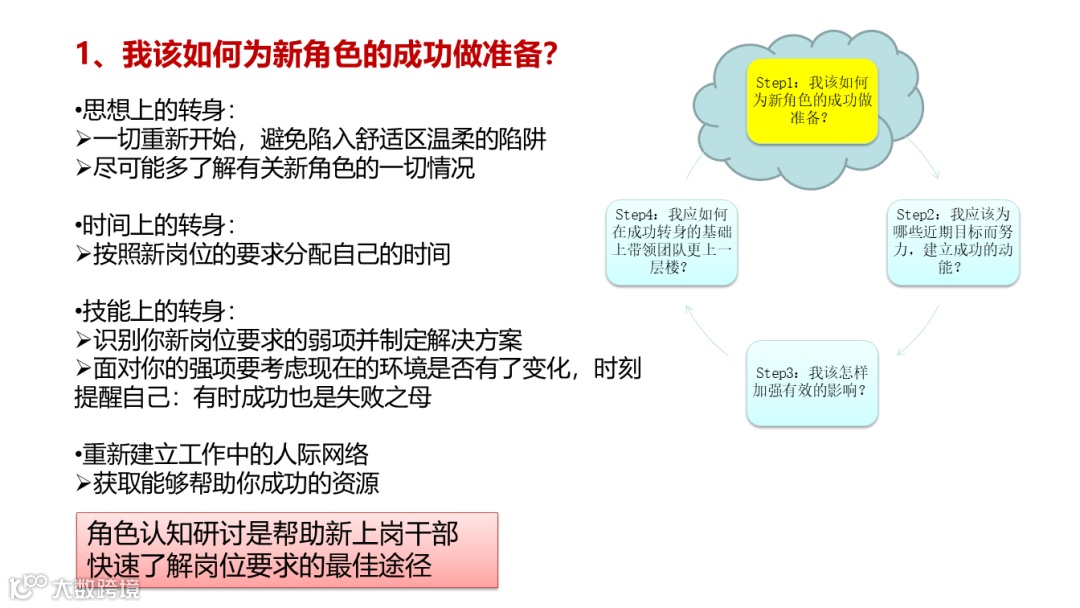 1、我该如何为新角色的成功做准备？

•思想上的转身：
➢一切重新开始，避免陷入舒适区温柔的陷阱
➢尽可能多了解有关新角色的一切情况

•时间上的转身：
➢按照新岗位的要求分配自己的时间

•技能上的转身：
➢识别你新岗位要求的弱项并制定解决方案
➢面对你的强项要考虑现在的环境是否有了变化，时刻提醒自己：有时成功也是失败之母

•重新建立工作中的人际网络
➢获取能够帮助你成功的资源

角色认知研讨是帮助新上岗干部快速了解岗位要求的最佳途径

Step1：我该如何为新角色的成功做准备？

Step2：我应该为哪些近期目标而努力，建立成功的动能？

Step3：我该怎样加强有效的影响？

Step4：我应如何在成功转身的基础上带领团队更上一层楼？

大数跨境